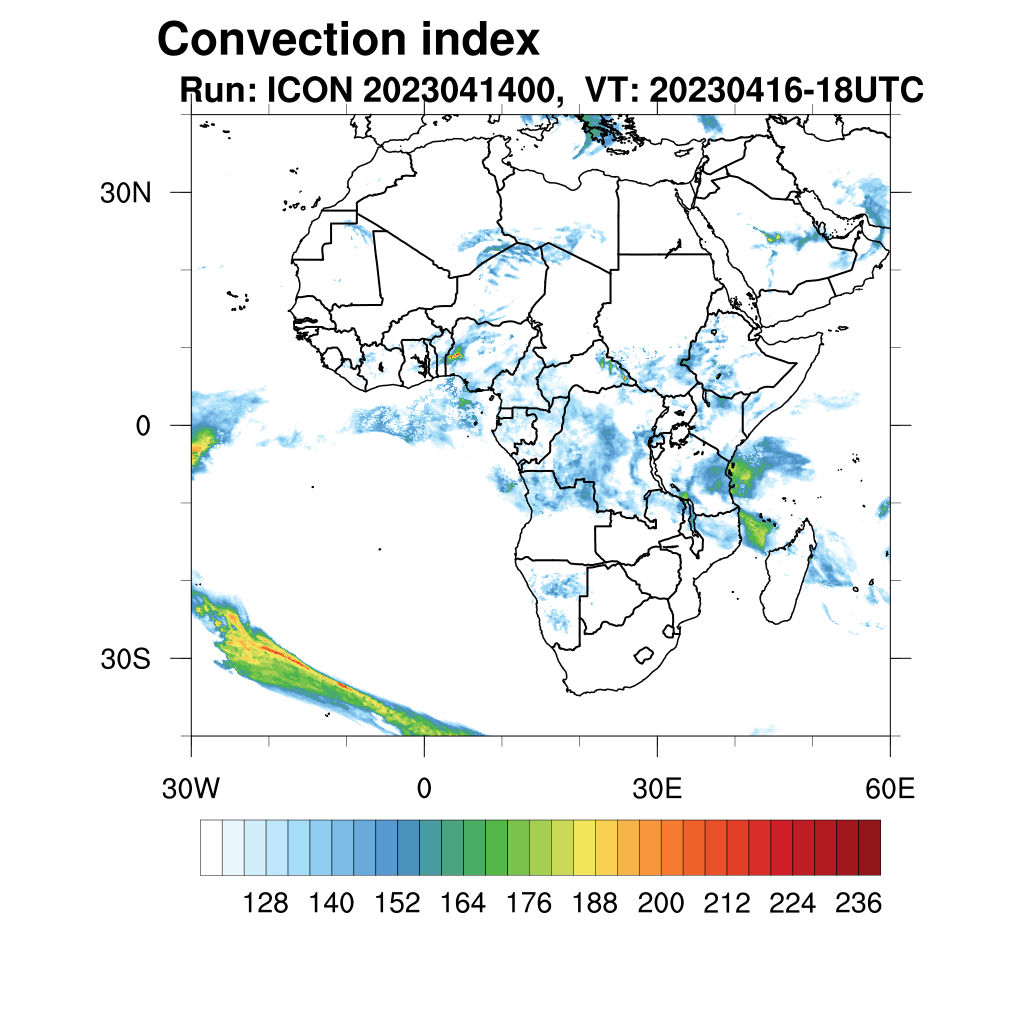 Convection index
Run: ICON 2023041400, VT: 20230416-18UTC

30N
0
30S

30W
0
30E
60E

128 140 152 164 176 188 200 212 224 236